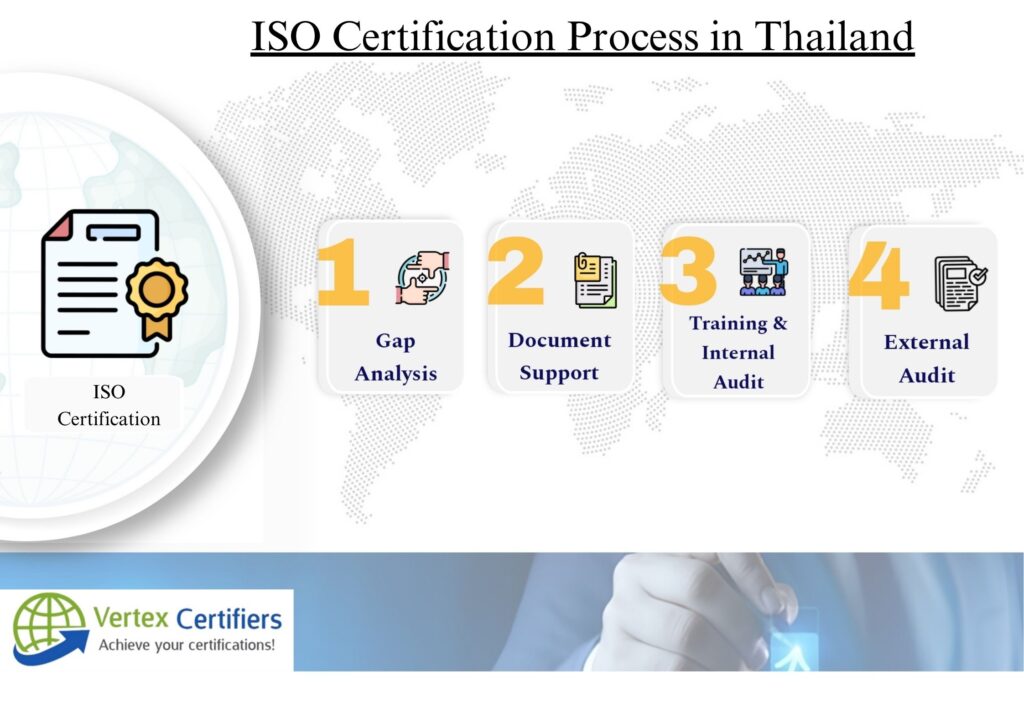 ISO Certification Process in Thailand

ISO Certification

1
Gap Analysis

2
Document Support

3
Training & Internal Audit

4
External Audit

Vertex Certifiers
Achieve your certifications!